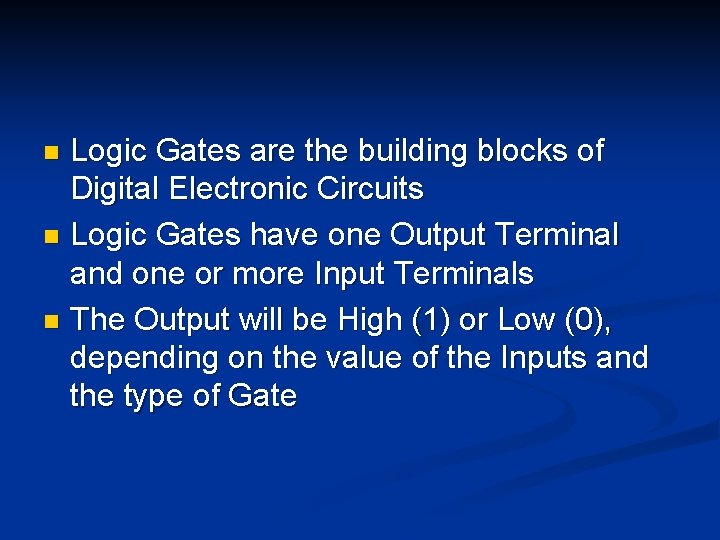 - Logic Gates are the building blocks of Digital Electronic Circuits
- Logic Gates have one Output Terminal and one or more Input Terminals
- The Output will be High (1) or Low (0), depending on the value of the Inputs and the type of Gate